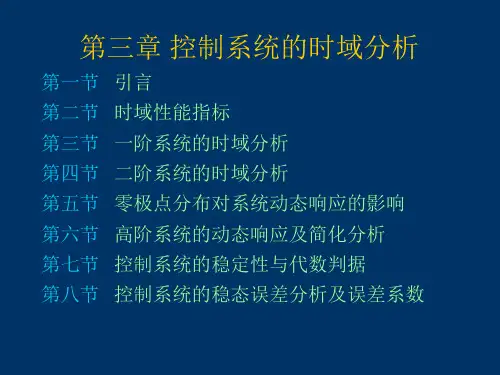 第三章 控制系统的时域分析

第一节 引言
第二节 时域性能指标
第三节 一阶系统的时域分析
第四节 二阶系统的时域分析
第五节 零极点分布对系统动态响应的影响
第六节 高阶系统的动态响应及简化分析
第七节 控制系统的稳定性与代数判据
第八节 控制系统的稳态误差分析及误差系数